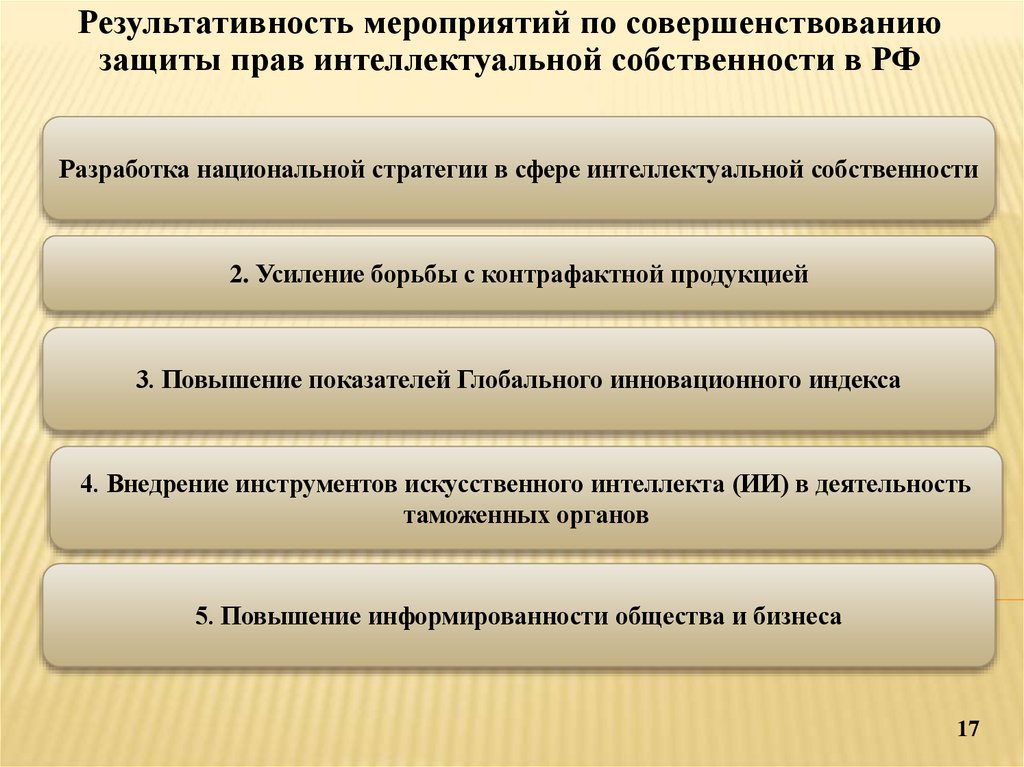 Результативность мероприятий по совершенствованию защиты прав интеллектуальной собственности в РФ

Разработка национальной стратегии в сфере интеллектуальной собственности

2. Усиление борьбы с контрафактной продукцией

3. Повышение показателей Глобального инновационного индекса

4. Внедрение инструментов искусственного интеллекта (ИИ) в деятельность таможенных органов

5. Повышение информированности общества и бизнеса

17